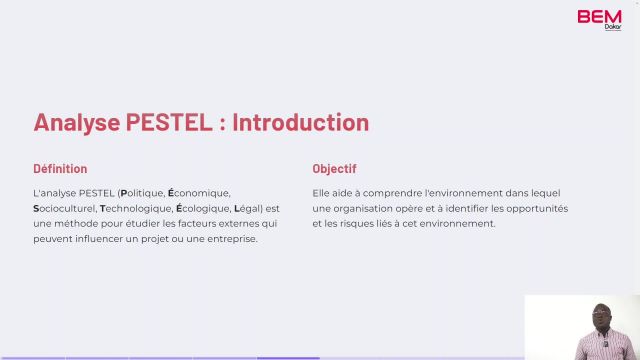 BEM
Dakar

Analyse PESTEL : Introduction

Définition

L'analyse PESTEL (Politique, Économique, Socioculturel, Technologique, Écologique, Légal) est une méthode pour étudier les facteurs externes qui peuvent influencer un projet ou une entreprise.

Objectif

Elle aide à comprendre l'environnement dans lequel une organisation opère et à identifier les opportunités et les risques liés à cet environnement.